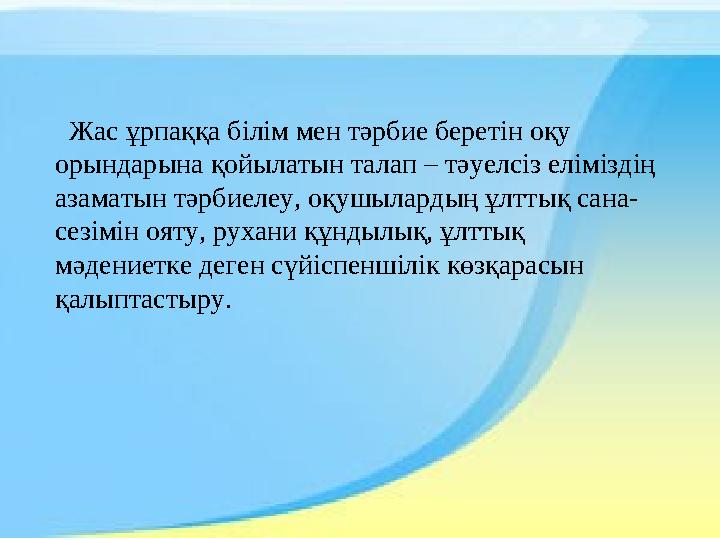 Жас ұрпаққа білім мен тәрбие беретін оқу орындарына қойылатын талап – тәуелсіз еліміздің азаматын тәрбиелеу, оқушылардың ұлттық сана-сезімін ояту, рухани құндылық, ұлттық мәдениетке деген сүйіспеншілік көзқарасын қалыптастыру.